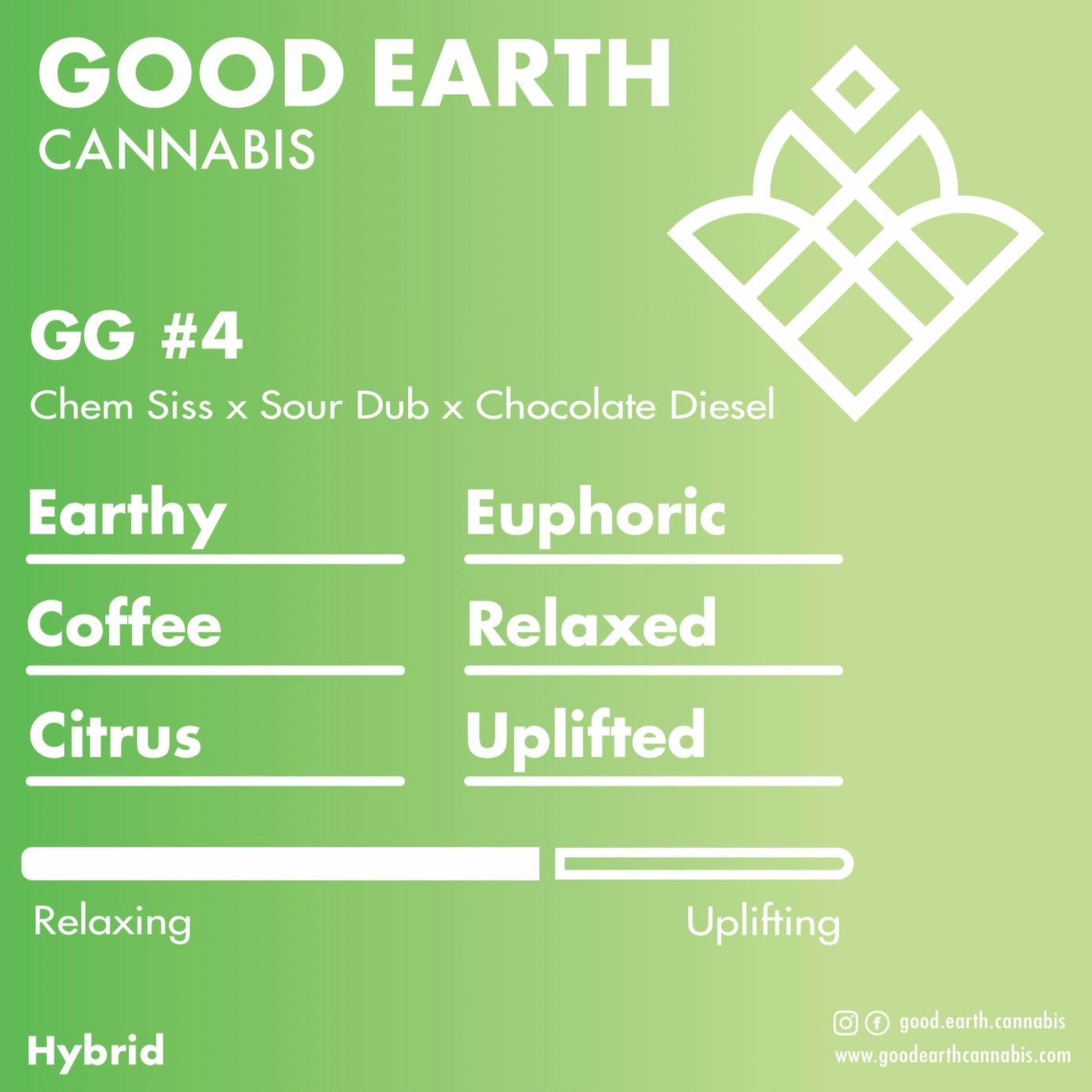 GOOD EARTH
CANNABIS

GG #4
Chem Siss x Sour Dub x Chocolate Diesel

Earthy
Coffee
Citrus

Euphoric
Relaxed
Uplifted

Relaxing
Uplifting

Hybrid

good.earth.cannabis
www.goodearthcannabis.com